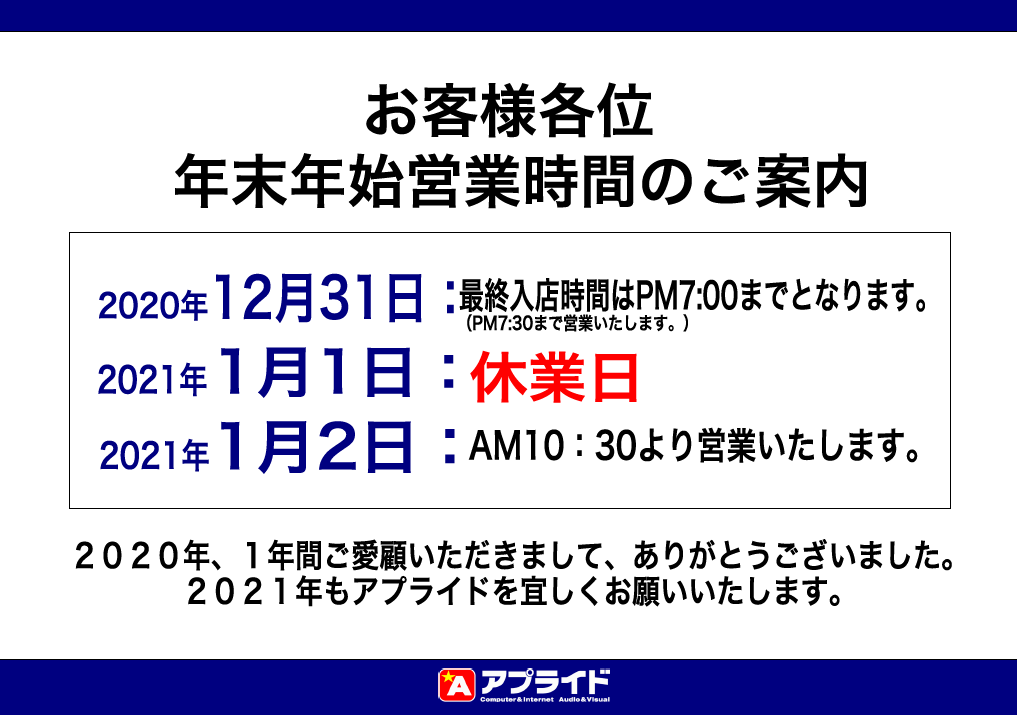 お客様各位
年末年始営業時間のご案内

2020年12月31日：最終入店時間はPM7:00までとなります。
(PM7:30まで営業いたします。)

2021年1月1日：休業日

2021年1月2日：AM10：30より営業いたします。

２０２０年、１年間ご愛顧いただきまして、ありがとうございました。
２０２１年もアプライドを宜しくお願いいたします。

A アプライド
Computer&Internet Audio&Visual